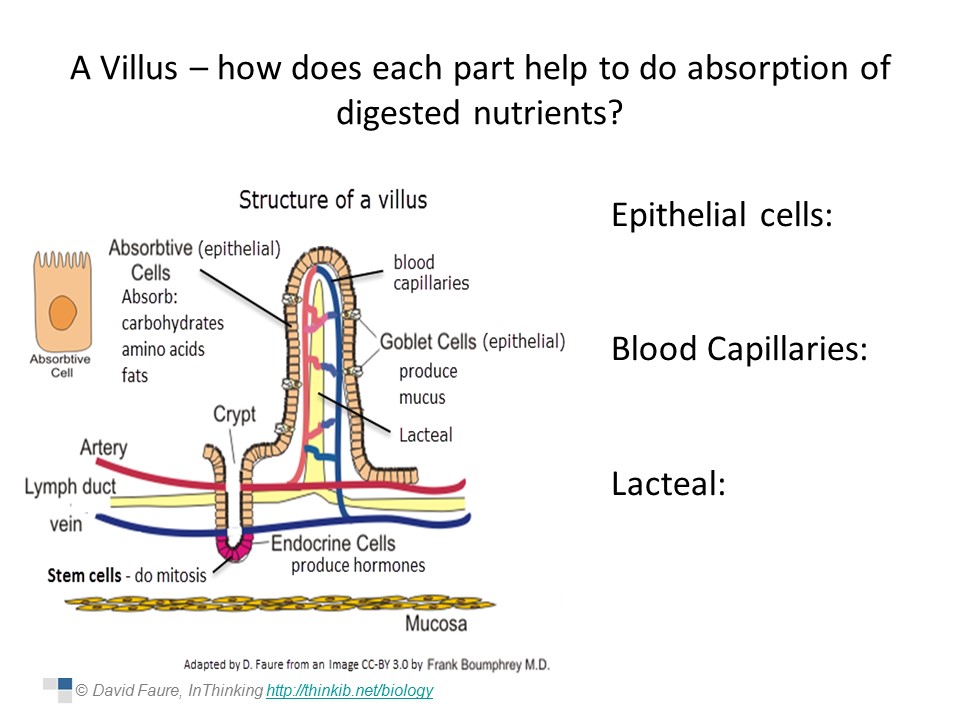 A Villus – how does each part help to do absorption of digested nutrients?

Structure of a villus

Absorbtive (epithelial) Cells
Absorb:
carbohydrates
amino acids
fats

Absorbtive Cell

blood capillaries

Goblet Cells (epithelial)
produce mucus

Lacteal

Crypt

Artery

Lymph duct

vein

Endocrine Cells
produce hormones

Stem cells - do mitosis

Mucosa

Adapted by D. Faure from an Image CC-BY 3.0 by Frank Boumphrey M.D.

Epithelial cells:

Blood Capillaries:

Lacteal:

© David Faure, InThinking http://thinkib.net/biology